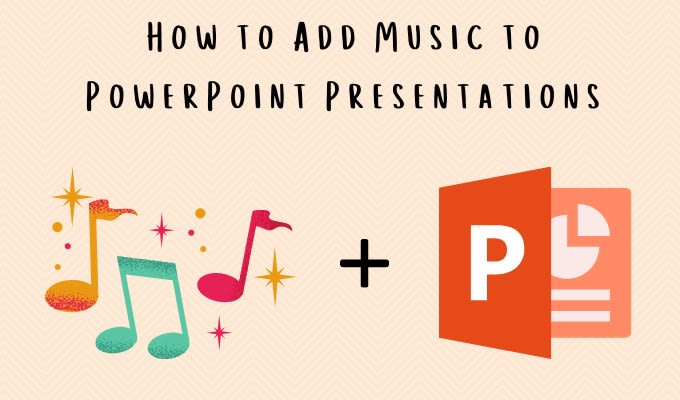 How to Add Music to PowerPoint Presentations

+

P